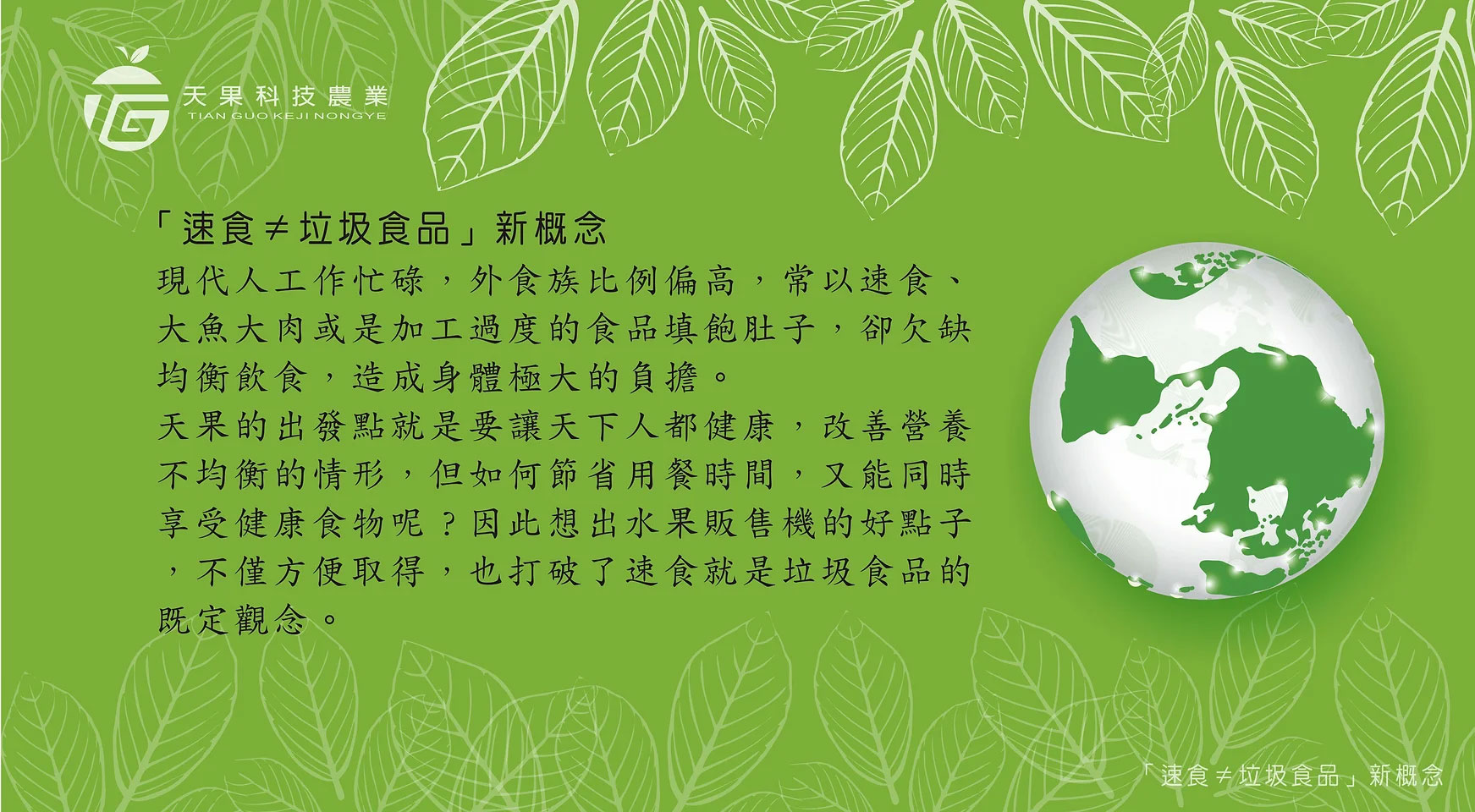 TG 天果科技農業
TIAN GUO KEJI NONGYE

「速食≠垃圾食品」新概念

現代人工作忙碌，外食族比例偏高，常以速食、大魚大肉或是加工過度的食品填飽肚子，卻欠缺均衡飲食，造成身體極大的負擔。

天果的出發點就是要讓天下人都健康，改善營養不均衡的情形，但如何節省用餐時間，又能同時享受健康食物呢？因此想出水果販售機的好點子，不僅方便取得，也打破了速食就是垃圾食品的既定觀念。

「速食≠垃圾食品」新概念